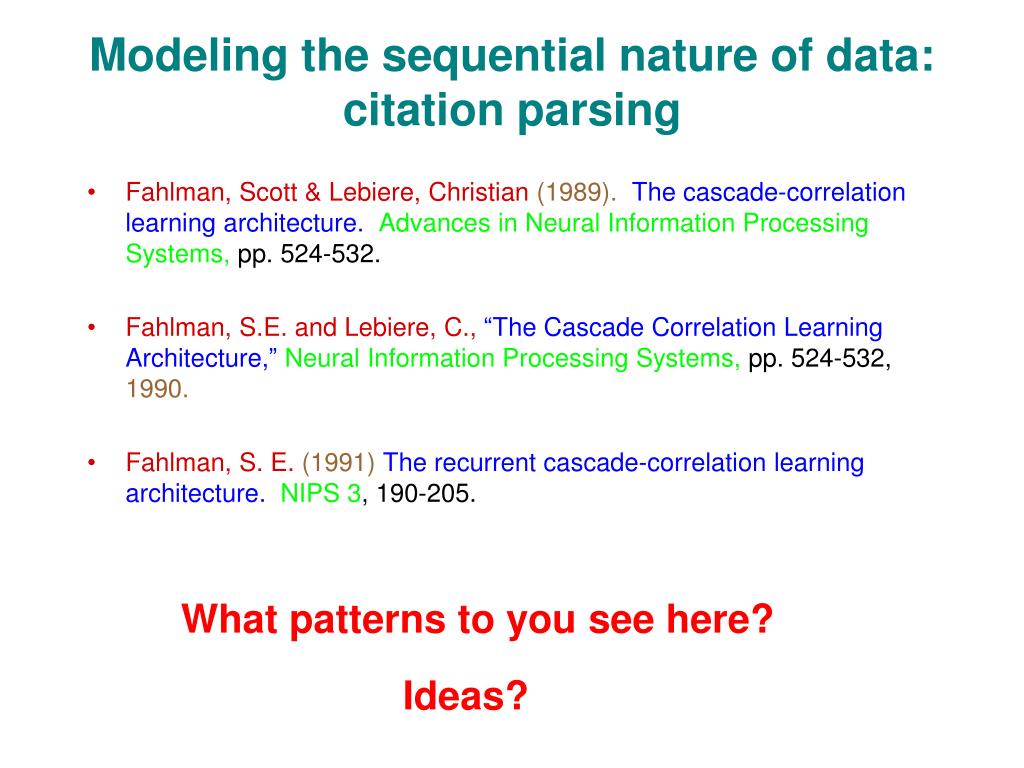 Modeling the sequential nature of data: citation parsing

• Fahlman, Scott & Lebiere, Christian (1989). The cascade-correlation learning architecture. Advances in Neural Information Processing Systems, pp. 524-532.

• Fahlman, S.E. and Lebiere, C., “The Cascade Correlation Learning Architecture,” Neural Information Processing Systems, pp. 524-532, 1990.

• Fahlman, S. E. (1991) The recurrent cascade-correlation learning architecture. NIPS 3, 190-205.

What patterns to you see here?

Ideas?